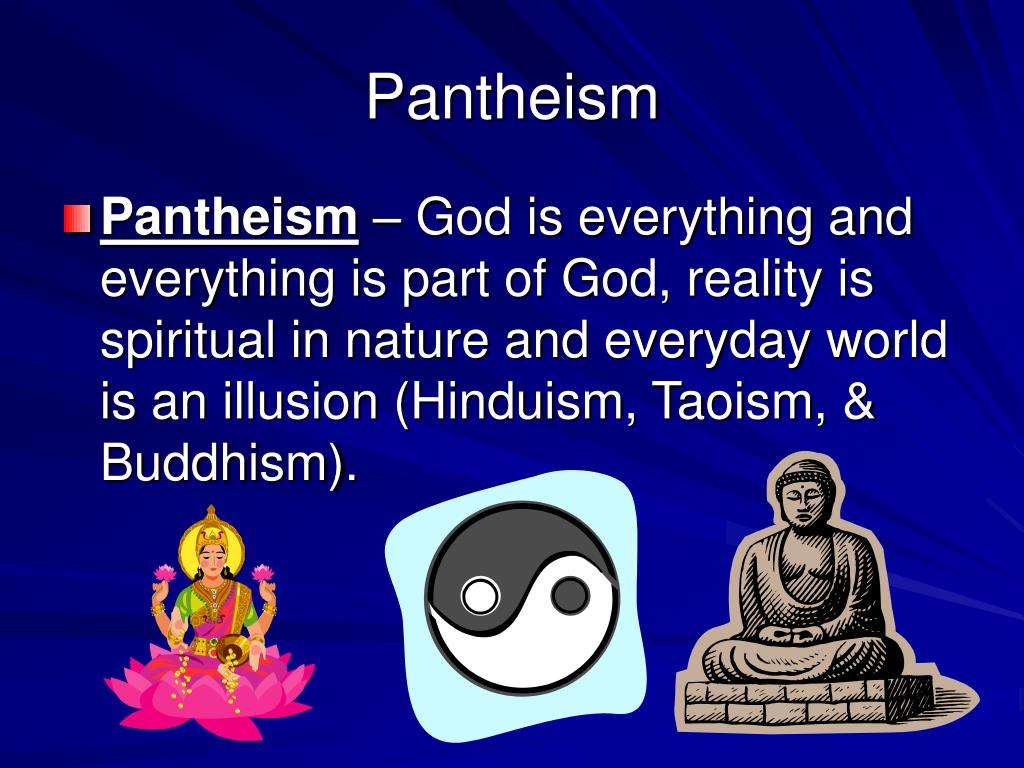 Pantheism

Pantheism – God is everything and everything is part of God, reality is spiritual in nature and everyday world is an illusion (Hinduism, Taoism, & Buddhism).